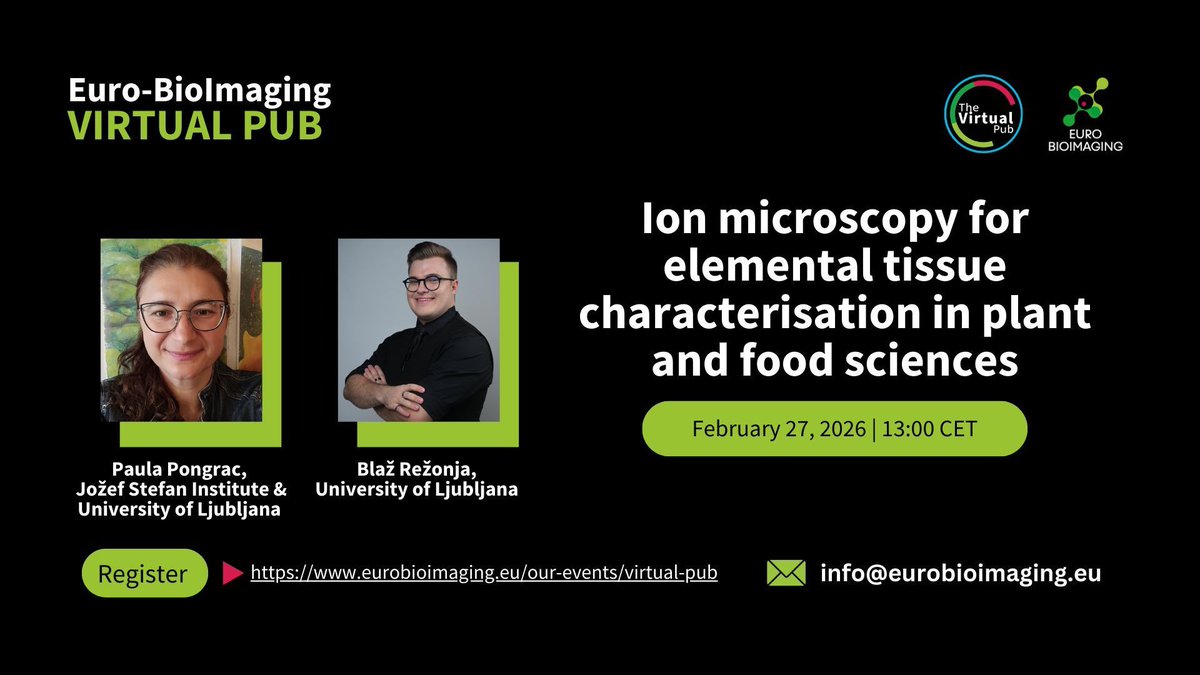 Euro-BioImaging
VIRTUAL PUB

The Virtual Pub

EURO BIOIMAGING

Ion microscopy for elemental tissue characterisation in plant and food sciences

February 27, 2026 | 13:00 CET

Paula Pongrac, Jožef Stefan Institute & University of Ljubljana

Blaž Režonja, University of Ljubljana

Register

https://www.eurobioimaging.eu/our-events/virtual-pub

info@eurobioimaging.eu